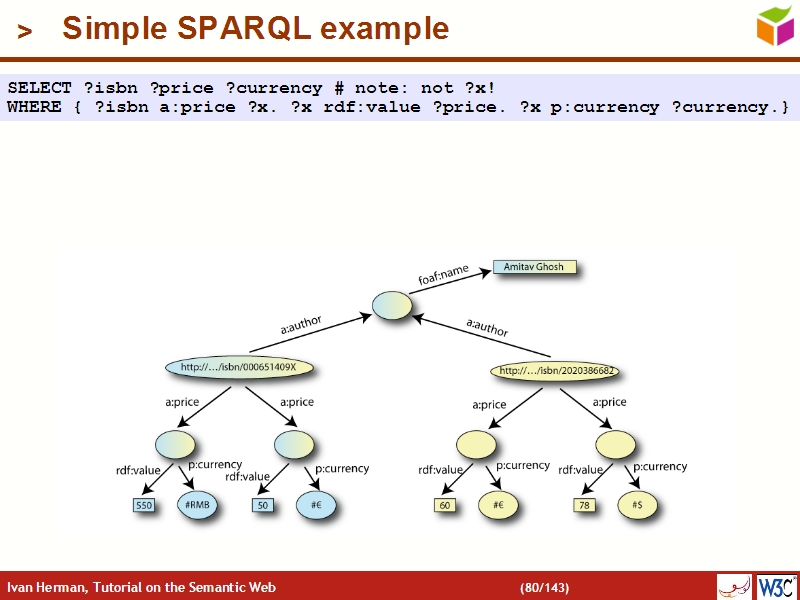 > Simple SPARQL example

SELECT ?isbn ?price ?currency # note: not ?x!
WHERE { ?isbn a:price ?x. ?x rdf:value ?price. ?x p:currency ?currency.}

foaf:name
Amitav Ghosh
a:author
a:author
http://…/isbn/000651409X
http://…/isbn/2020386682
a:price
a:price
a:price
a:price
rdf:value
p:currency
rdf:value
p:currency
rdf:value
p:currency
rdf:value
p:currency
550
#RMB
50
#€
60
#€
78
#$

Ivan Herman, Tutorial on the Semantic Web
(80/143)
W3C